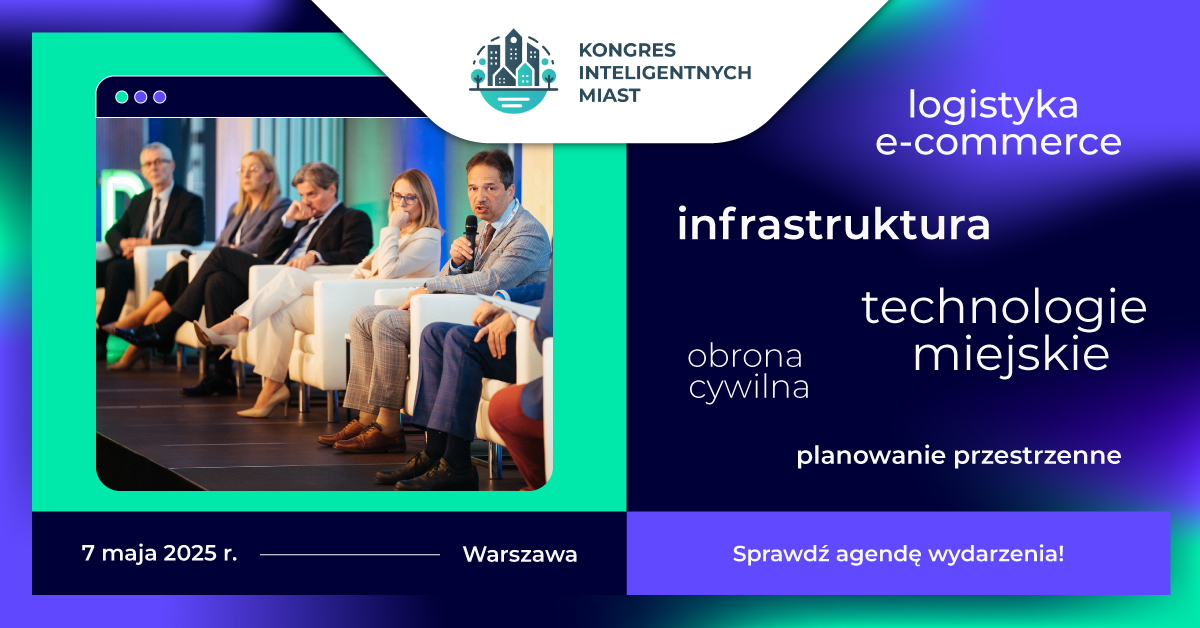 KONGRES INTELIGENTNYCH MIAST

logistyka e-commerce

infrastruktura

technologie miejskie

obrona cywilna

planowanie przestrzenne

7 maja 2025 r.

Warszawa

Sprawdź agendę wydarzenia!